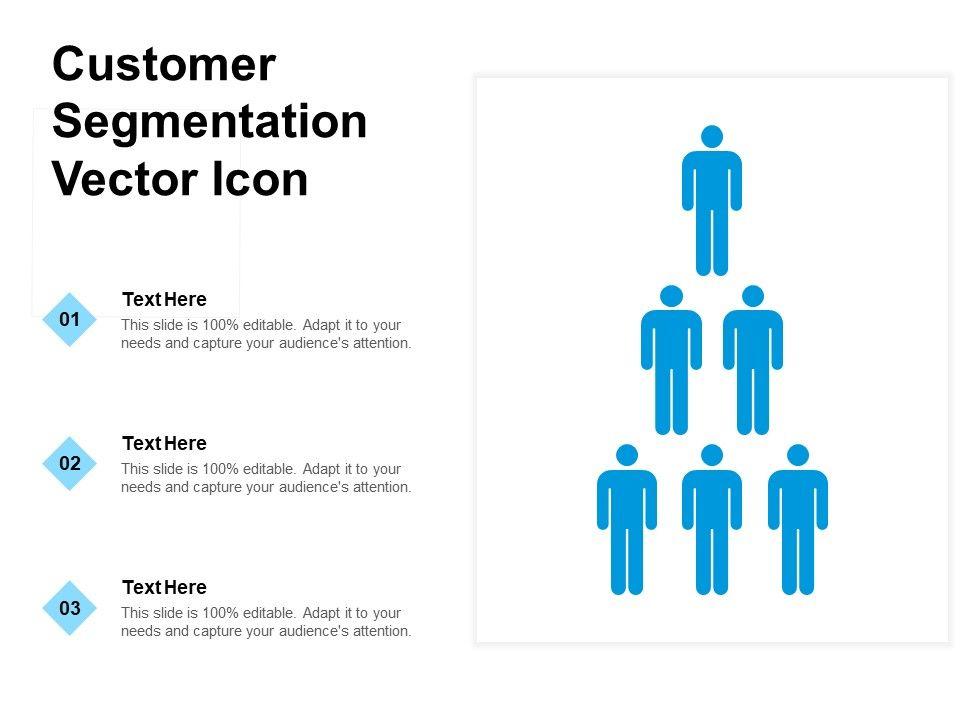 Customer Segmentation Vector Icon

01

Text Here

This slide is 100% editable. Adapt it to your needs and capture your audience's attention.

02

Text Here

This slide is 100% editable. Adapt it to your needs and capture your audience's attention.

03

Text Here

This slide is 100% editable. Adapt it to your needs and capture your audience's attention.